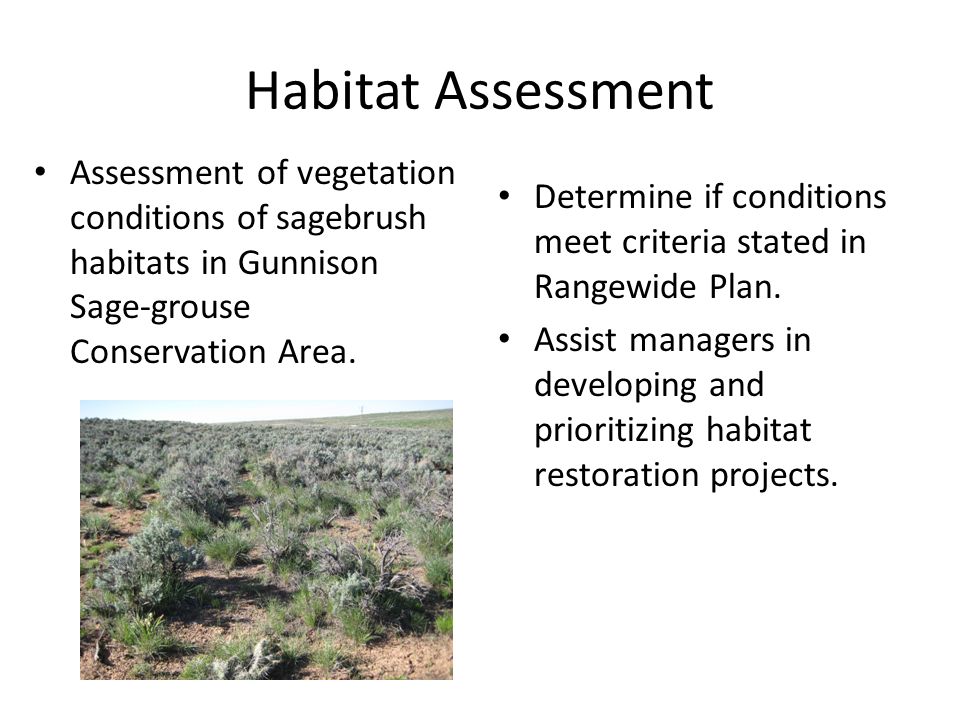 Habitat Assessment

• Assessment of vegetation conditions of sagebrush habitats in Gunnison Sage-grouse Conservation Area.

• Determine if conditions meet criteria stated in Rangewide Plan.
• Assist managers in developing and prioritizing habitat restoration projects.